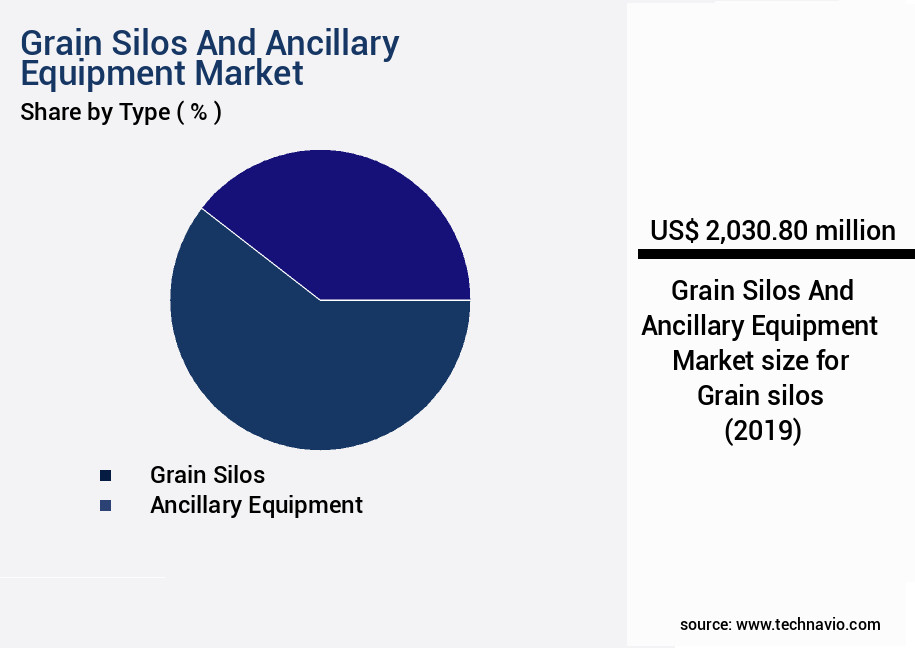 Grain Silos And Ancillary Equipment Market

Share by Type ( % )

Grain Silos

Ancillary Equipment

US$ 2,030.80 million

Grain Silos And Ancillary Equipment Market size for Grain silos (2019)

source: www.technavio.com